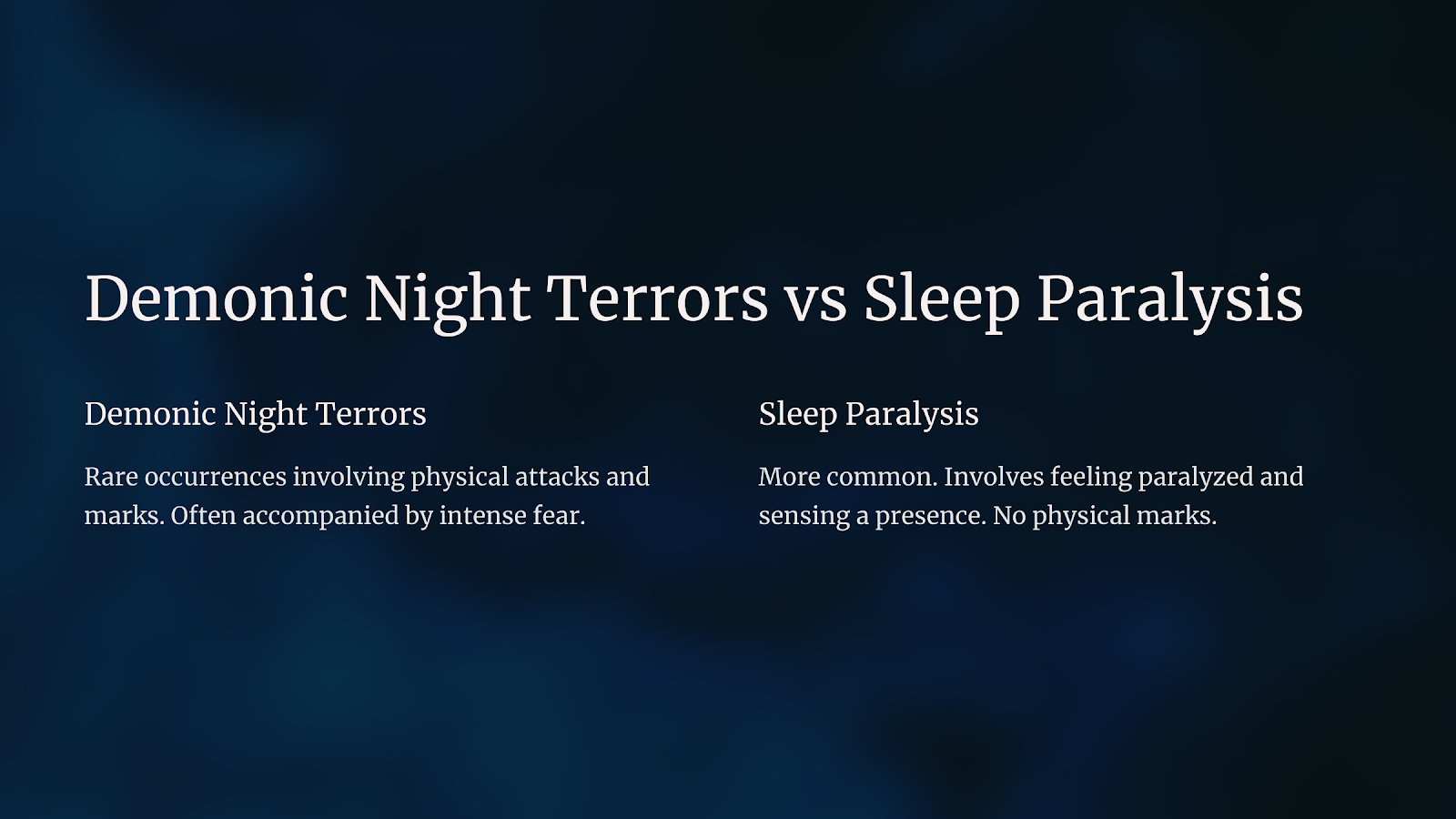 Demonic Night Terrors vs Sleep Paralysis

Demonic Night Terrors

Rare occurrences involving physical attacks and marks. Often accompanied by intense fear.

Sleep Paralysis

More common. Involves feeling paralyzed and sensing a presence. No physical marks.